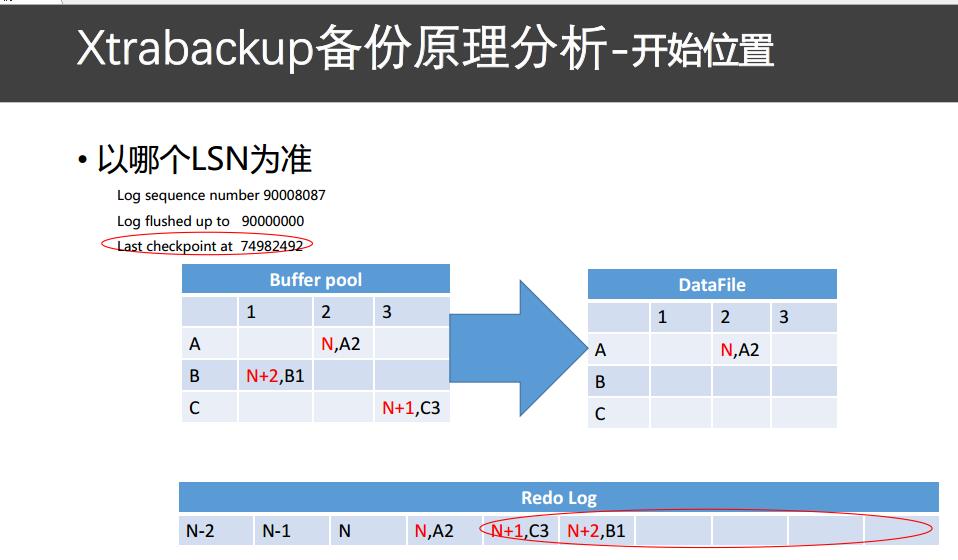 Xtrabackup备份原理分析-开始位置

• 以哪个LSN为准

Log sequence number 90008087
Log flushed up to 90000000
Last checkpoint at 74982492

| Buffer pool | | | |
|---|---|---|---|
| | 1 | 2 | 3 |
| A | | N,A2 | |
| B | N+2,B1 | | |
| C | | | N+1,C3 |

| DataFile | | | |
|---|---|---|---|
| | 1 | 2 | 3 |
| A | | N,A2 | |
| B | | | |
| C | | | |

| Redo Log | | | | | | | | | |
|---|---|---|---|---|---|---|---|---|---|
| N-2 | N-1 | N | N,A2 | N+1,C3 | N+2,B1 | | | | |